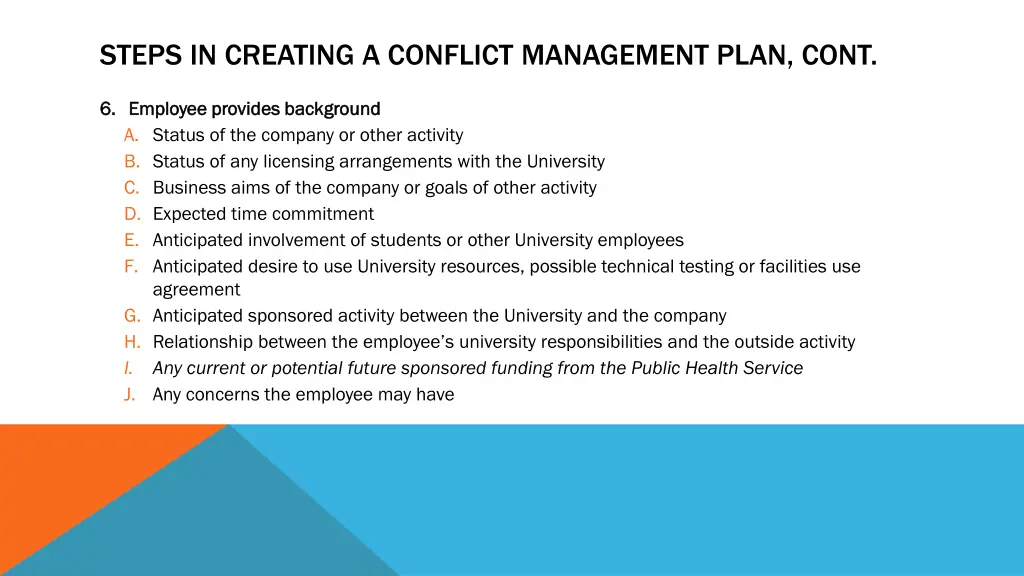 STEPS IN CREATING A CONFLICT MANAGEMENT PLAN, CONT.

6. Employee provides background
A. Status of the company or other activity
B. Status of any licensing arrangements with the University
C. Business aims of the company or goals of other activity
D. Expected time commitment
E. Anticipated involvement of students or other University employees
F. Anticipated desire to use University resources, possible technical testing or facilities use agreement
G. Anticipated sponsored activity between the University and the company
H. Relationship between the employee's university responsibilities and the outside activity
I. Any current or potential future sponsored funding from the Public Health Service
J. Any concerns the employee may have